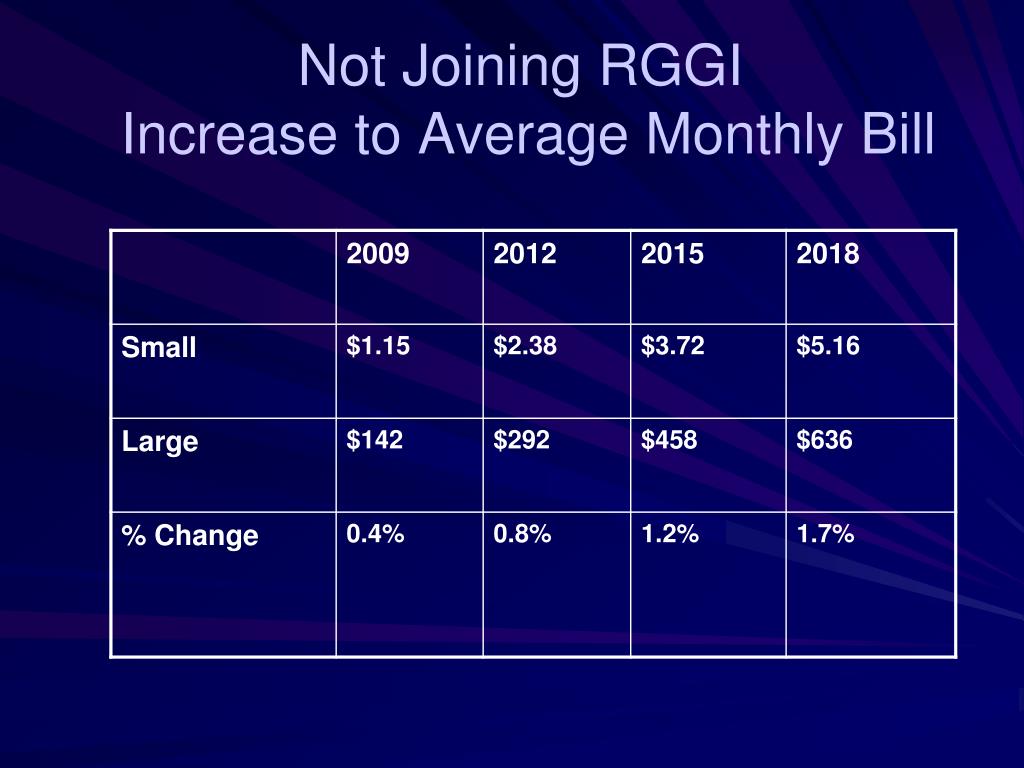 Not Joining RGGI
Increase to Average Monthly Bill

|  | 2009 | 2012 | 2015 | 2018 |
|---|---|---|---|---|
| Small | $1.15 | $2.38 | $3.72 | $5.16 |
| Large | $142 | $292 | $458 | $636 |
| % Change | 0.4% | 0.8% | 1.2% | 1.7% |